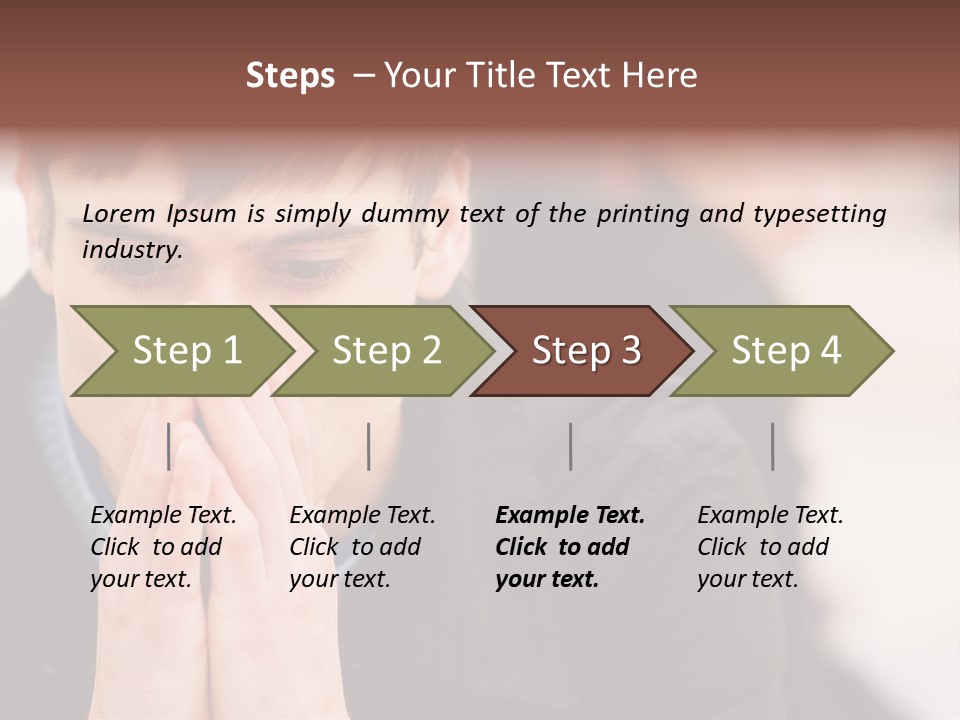 Steps – Your Title Text Here

Lorem Ipsum is simply dummy text of the printing and typesetting industry.

Step 1

Step 2

Step 3

Step 4

Example Text. Click to add your text.

Example Text. Click to add your text.

Example Text. Click to add your text.

Example Text. Click to add your text.